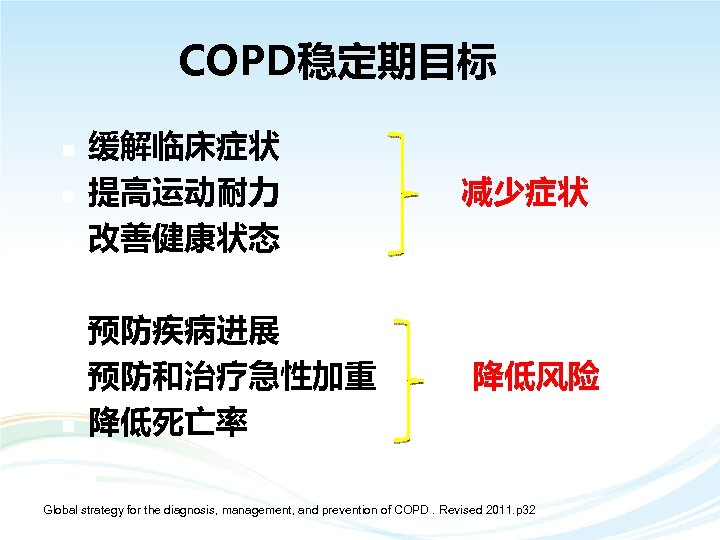 COPD稳定期目标

缓解临床症状
提高运动耐力
改善健康状态

减少症状

预防疾病进展
预防和治疗急性加重
降低死亡率

降低风险

Global strategy for the diagnosis, management, and prevention of COPD . Revised 2011.p32